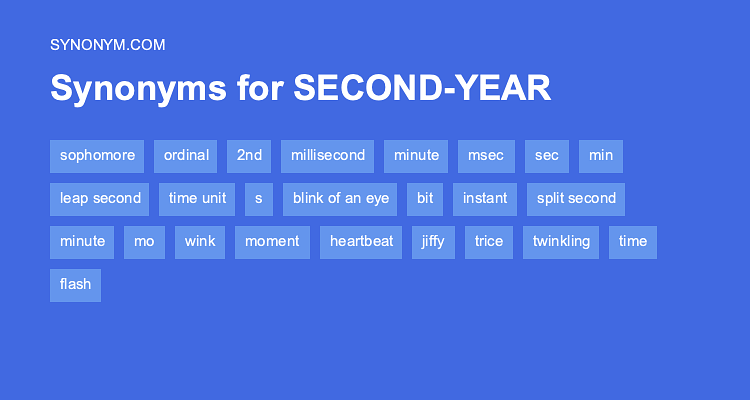 SYNONYM.COM

Synonyms for SECOND-YEAR

sophomore ordinal 2nd millisecond minute msec sec min

leap second time unit s blink of an eye bit instant split second

minute mo wink moment heartbeat jiffy trice twinkling time

flash